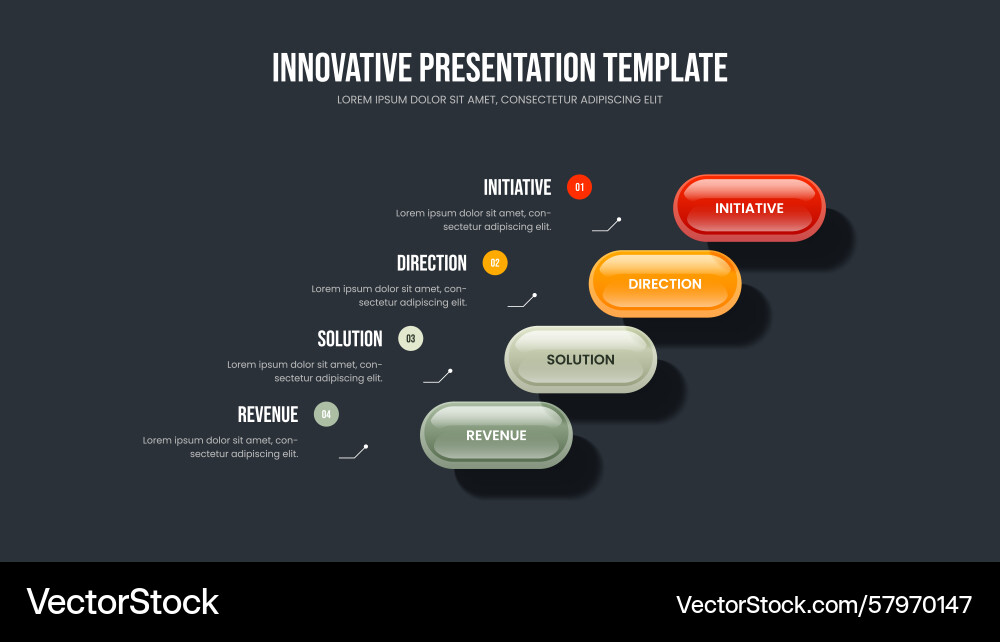 INNOVATIVE PRESENTATION TEMPLATE
LOREM IPSUM DOLOR SIT AMET, CONSECTETUR ADIPISCING ELIT

INITIATIVE 01
Lorem ipsum dolor sit amet, consectetur adipiscing elit.

INITIATIVE

DIRECTION 02
Lorem ipsum dolor sit amet, consectetur adipiscing elit.

DIRECTION

SOLUTION 03
Lorem ipsum dolor sit amet, consectetur adipiscing elit.

SOLUTION

REVENUE 04
Lorem ipsum dolor sit amet, consectetur adipiscing elit.

REVENUE

VectorStock
VectorStock.com/57970147